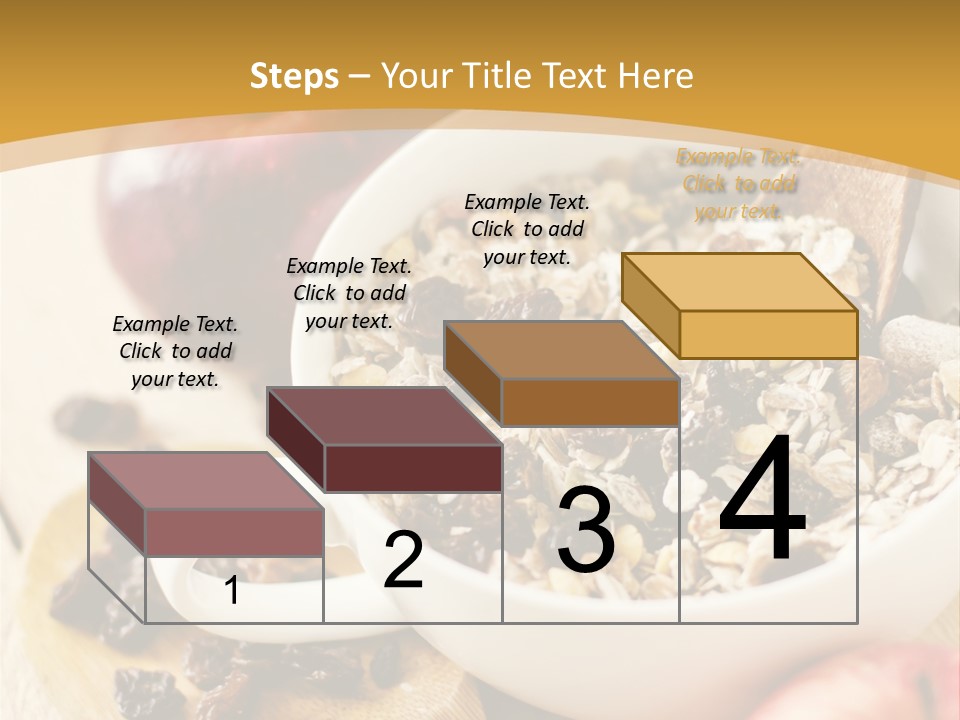 Steps – Your Title Text Here

Example Text. Click to add your text.

Example Text. Click to add your text.

Example Text. Click to add your text.

Example Text. Click to add your text.

1

2

3

4